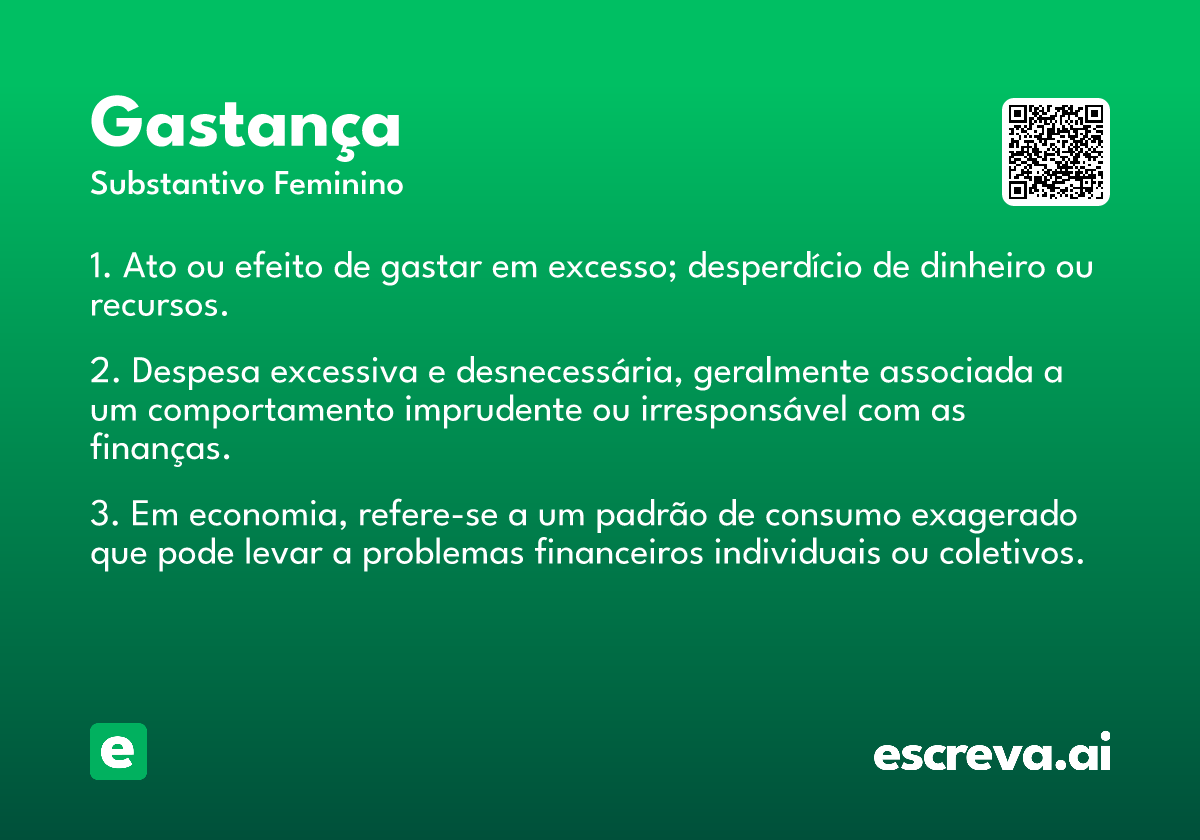 Gastança
Substantivo Feminino

1. Ato ou efeito de gastar em excesso; desperdício de dinheiro ou recursos.

2. Despesa excessiva e desnecessária, geralmente associada a um comportamento imprudente ou irresponsável com as finanças.

3. Em economia, refere-se a um padrão de consumo exagerado que pode levar a problemas financeiros individuais ou coletivos.

e

escreva.ai